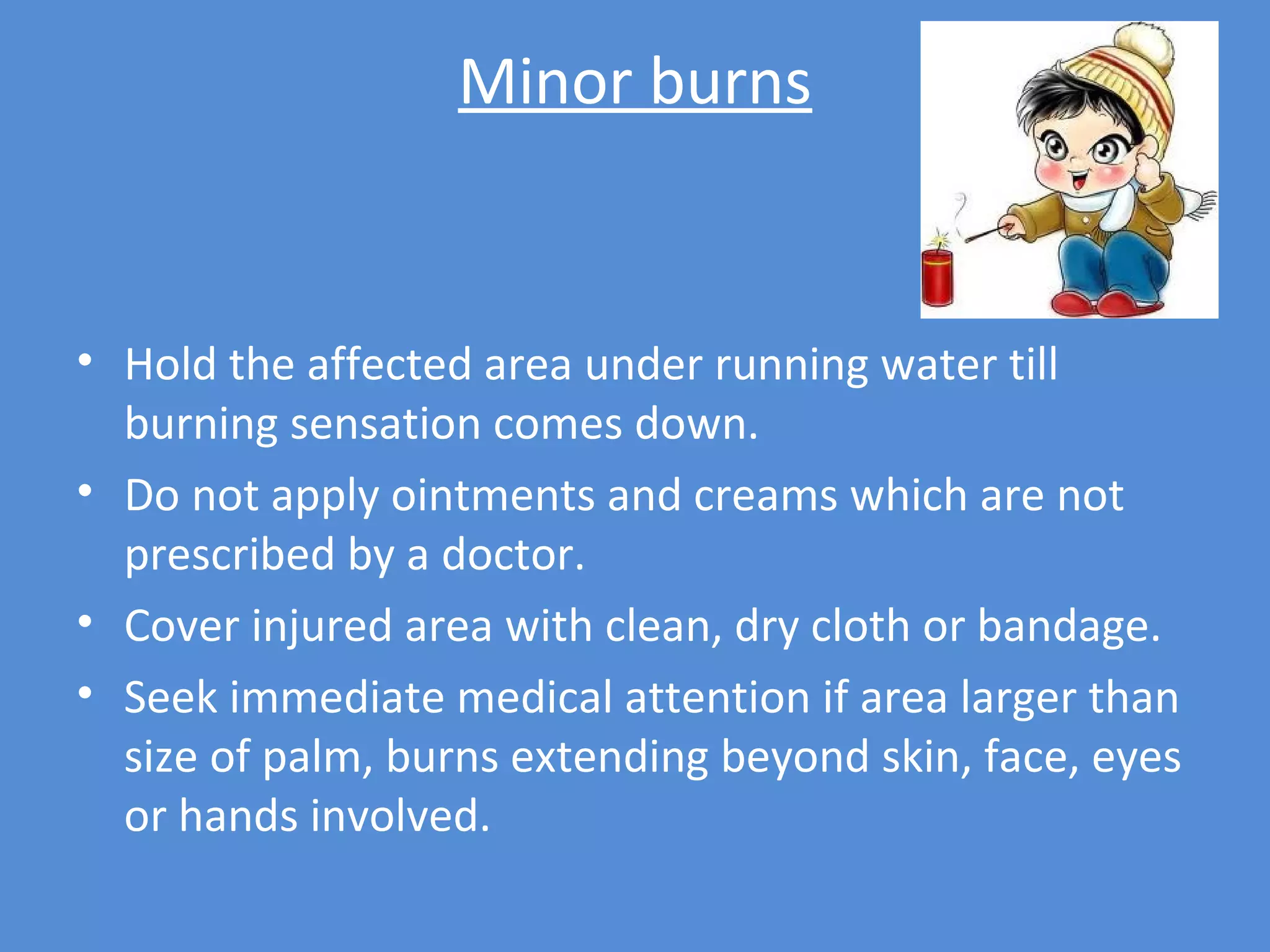 Minor burns

• Hold the affected area under running water till burning sensation comes down.
• Do not apply ointments and creams which are not prescribed by a doctor.
• Cover injured area with clean, dry cloth or bandage.
• Seek immediate medical attention if area larger than size of palm, burns extending beyond skin, face, eyes or hands involved.